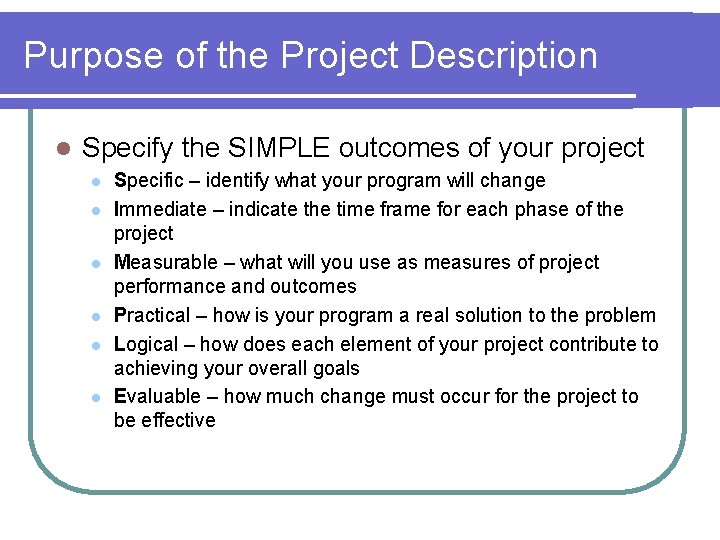 Purpose of the Project Description

- Specify the SIMPLE outcomes of your project
  - Specific – identify what your program will change
  - Immediate – indicate the time frame for each phase of the project
  - Measurable – what will you use as measures of project performance and outcomes
  - Practical – how is your program a real solution to the problem
  - Logical – how does each element of your project contribute to achieving your overall goals
  - Evaluable – how much change must occur for the project to be effective